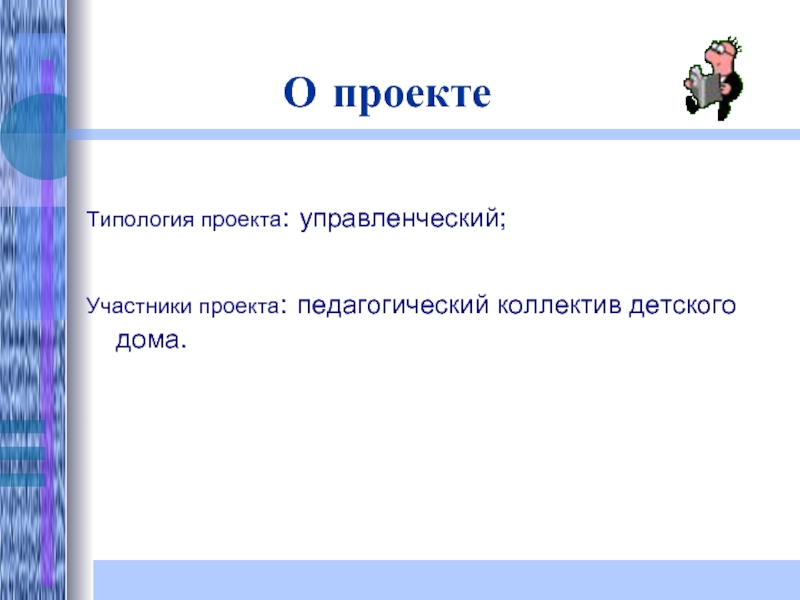 О проекте

Типология проекта: управленческий;

Участники проекта: педагогический коллектив детского дома.